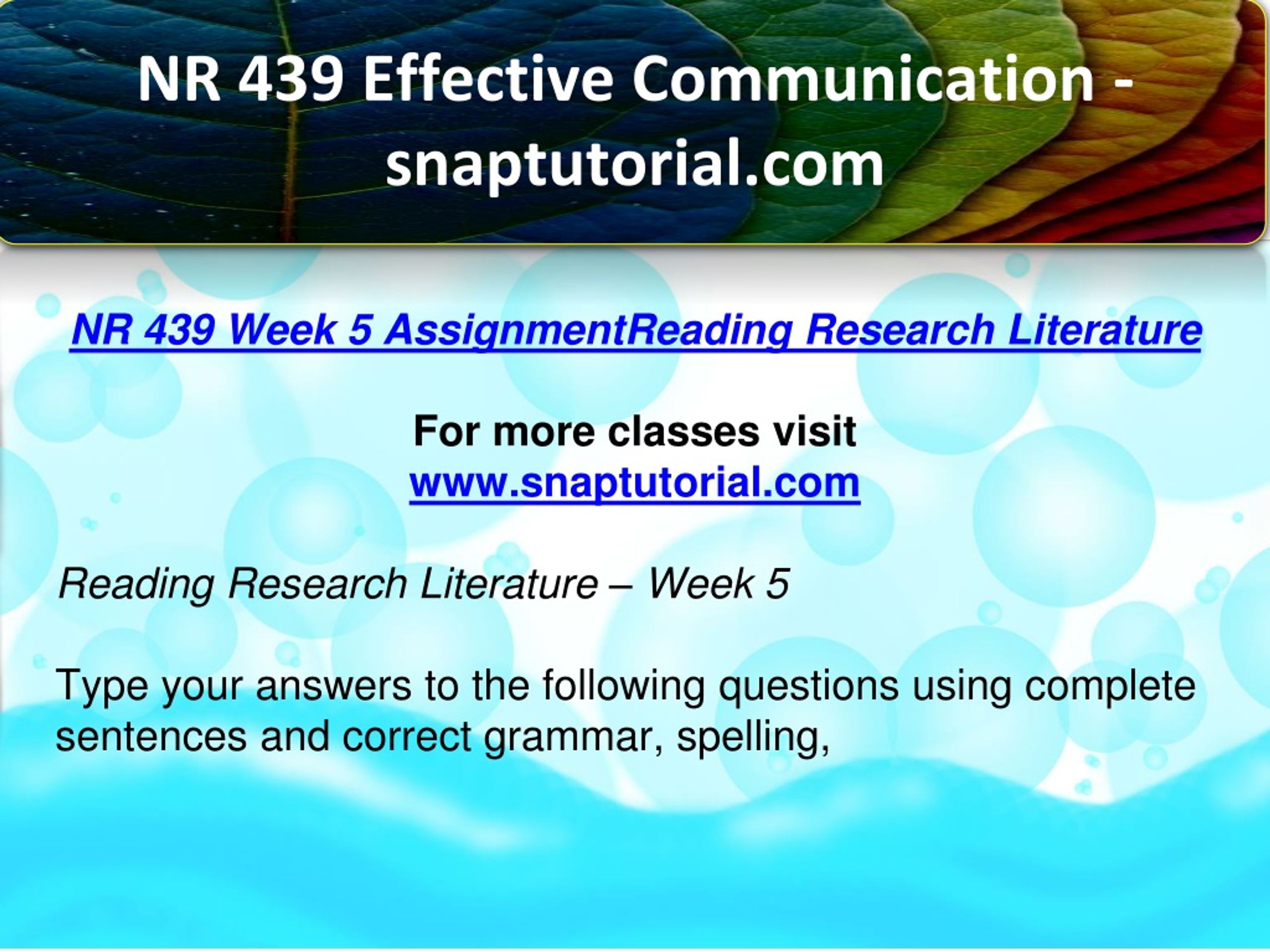 NR 439 Effective Communication - snaptutorial.com

NR 439 Week 5 AssignmentReading Research Literature

For more classes visit
www.snaptutorial.com

Reading Research Literature – Week 5

Type your answers to the following questions using complete sentences and correct grammar, spelling,